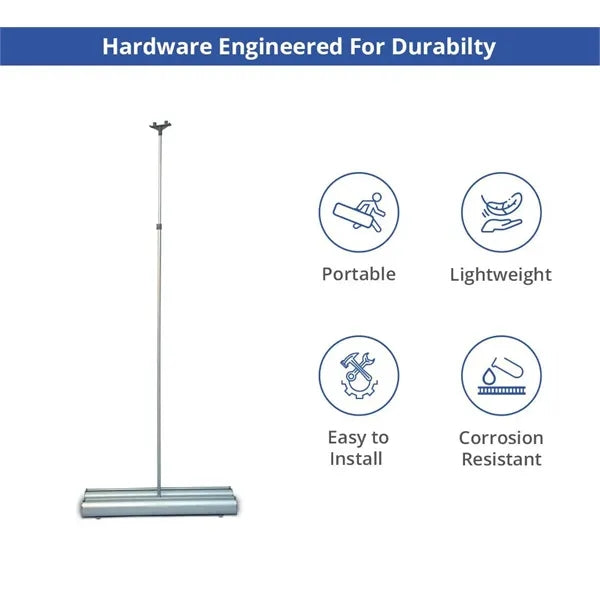 Hardware Engineered For Durabilty

Portable

Lightweight

Easy to Install

Corrosion Resistant